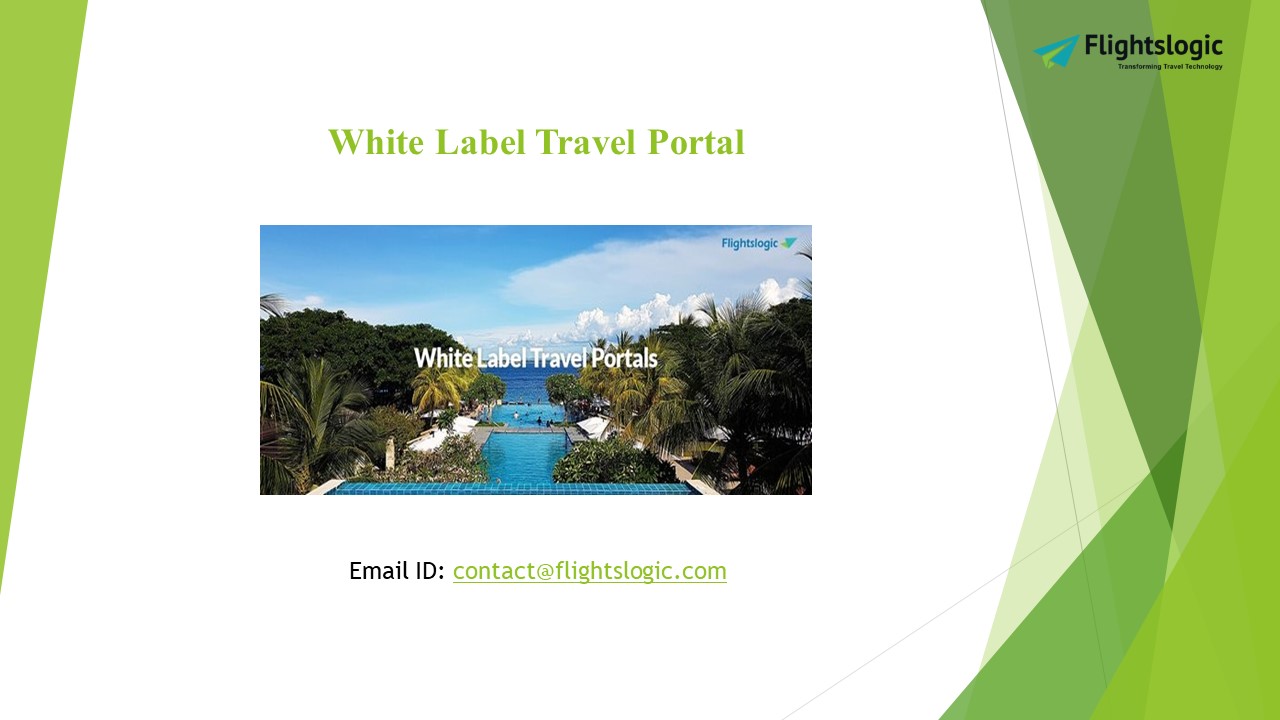 Flightslogic
Transforming Travel Technology

White Label Travel Portal

Flightslogic

White Label Travel Portals

Email ID: contact@flightslogic.com